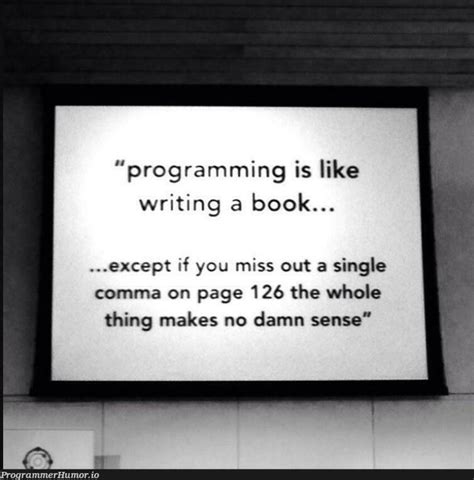 "programming is like writing a book...

...except if you miss out a single comma on page 126 the whole thing makes no damn sense"

ProgrammerHumor.io